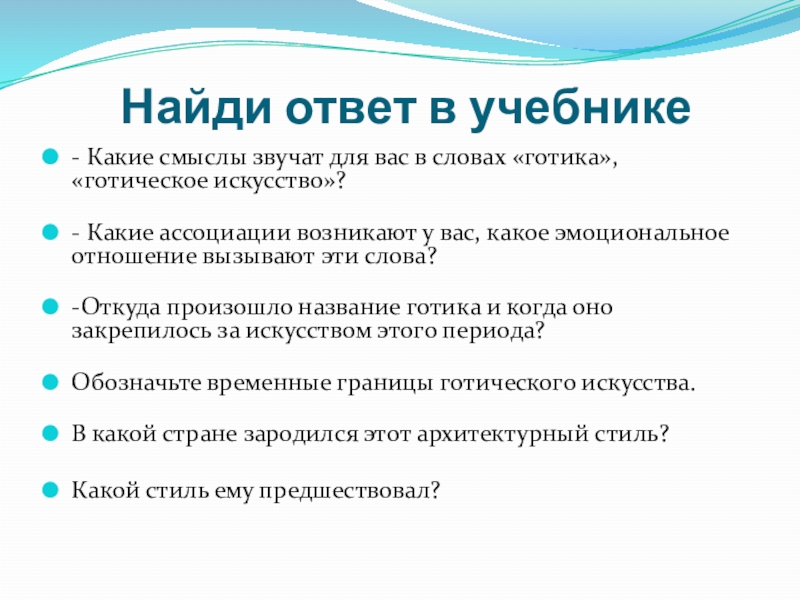 Найди ответ в учебнике

- Какие смыслы звучат для вас в словах «готика», «готическое искусство»?

- Какие ассоциации возникают у вас, какое эмоциональное отношение вызывают эти слова?

-Откуда произошло название готика и когда оно закрепилось за искусством этого периода?

Обозначьте временные границы готического искусства.

В какой стране зародился этот архитектурный стиль?

Какой стиль ему предшествовал?